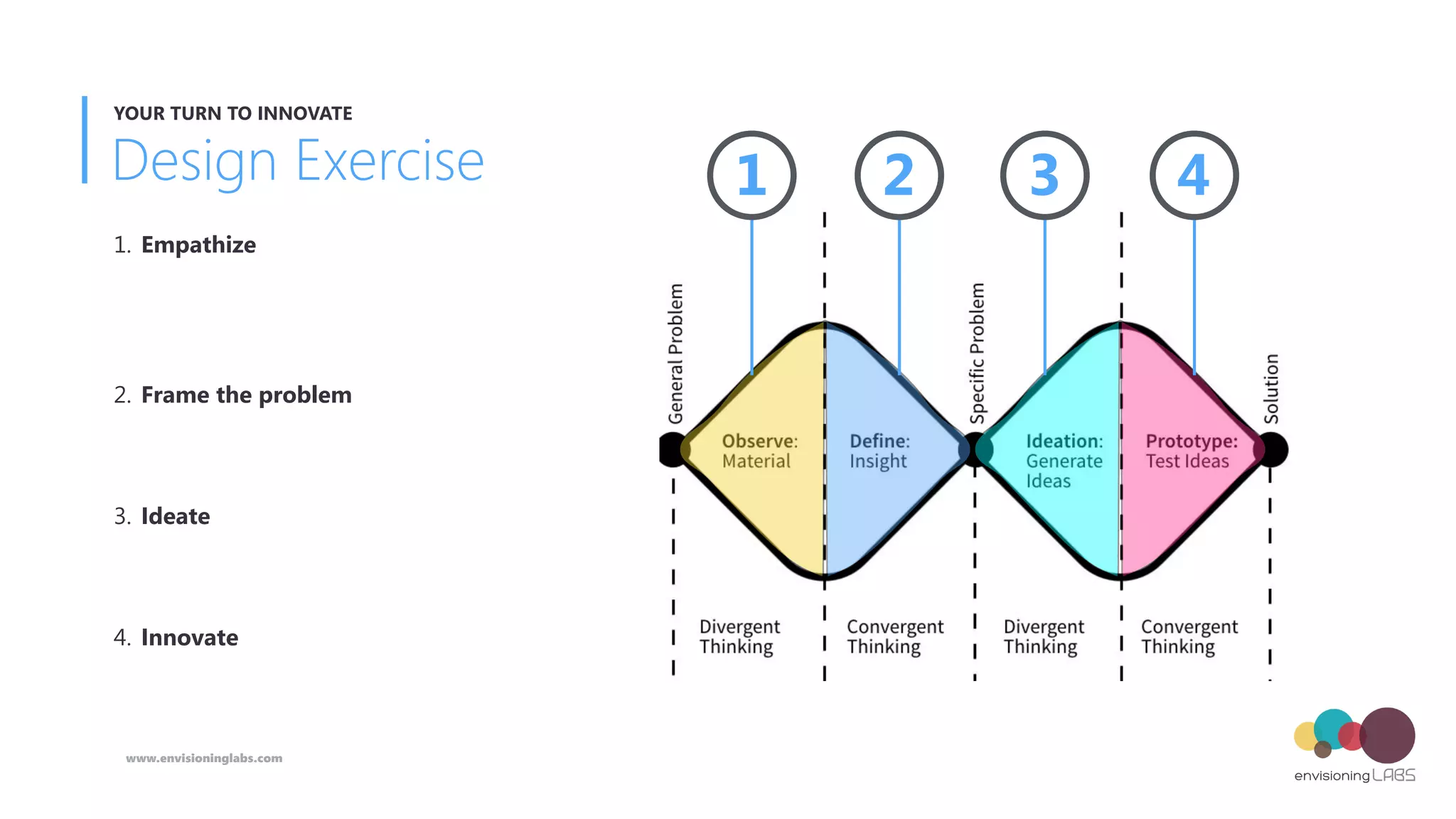 YOUR TURN TO INNOVATE
Design Exercise

1. Empathize

2. Frame the problem

3. Ideate

4. Innovate

1
2
3
4

General Problem
Specific Problem
Solution

Observe: Material

Define: Insight

Ideation: Generate Ideas

Prototype: Test Ideas

Divergent Thinking

Convergent Thinking

Divergent Thinking

Convergent Thinking

www.envisioninglabs.com

envisioning LABS